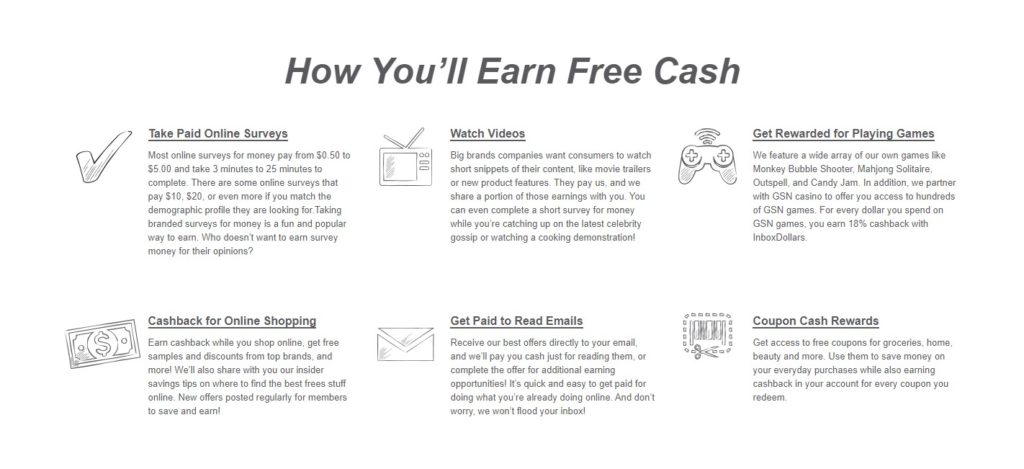 How You'll Earn Free Cash

Take Paid Online Surveys

Most online surveys for money pay from $0.50 to $5.00 and take 3 minutes to 25 minutes to complete. There are some online surveys that pay $10, $20, or even more if you match the demographic profile they are looking for.Taking branded surveys for money is a fun and popular way to earn. Who doesn't want to earn survey money for their opinions?

Watch Videos

Big brands companies want consumers to watch short snippets of their content, like movie trailers or new product features. They pay us, and we share a portion of those earnings with you. You can even complete a short survey for money while you're catching up on the latest celebrity gossip or watching a cooking demonstration!

Get Rewarded for Playing Games

We feature a wide array of our own games like Monkey Bubble Shooter, Mahjong Solitaire, Outspell, and Candy Jam. In addition, we partner with GSN casino to offer you access to hundreds of GSN games. For every dollar you spend on GSN games, you earn 18% cashback with InboxDollars.

Cashback for Online Shopping

Earn cashback while you shop online, get free samples and discounts from top brands, and more! We'll also share with you our insider savings tips on where to find the best frees stuff online. New offers posted regularly for members to save and earn!

Get Paid to Read Emails

Receive our best offers directly to your email, and we'll pay you cash just for reading them, or complete the offer for additional earning opportunities! It's quick and easy to get paid for doing what you're already doing online. And don't worry, we won't flood your inbox!

Coupon Cash Rewards

Get access to free coupons for groceries, home, beauty and more. Use them to save money on your everyday purchases while also earning cashback in your account for every coupon you redeem.